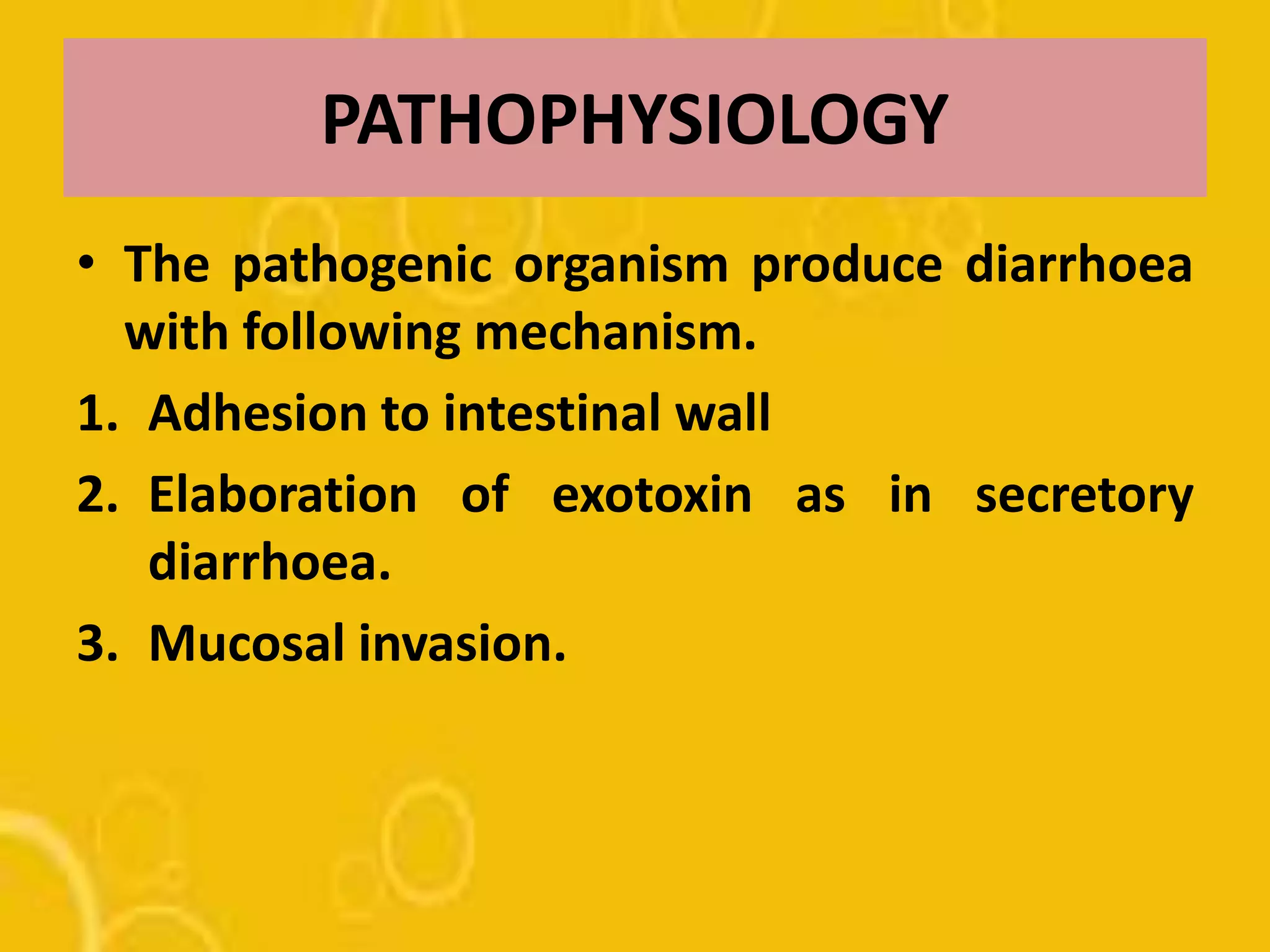 PATHOPHYSIOLOGY

• The pathogenic organism produce diarrhoea with following mechanism.

1. Adhesion to intestinal wall
2. Elaboration of exotoxin as in secretory diarrhoea.
3. Mucosal invasion.